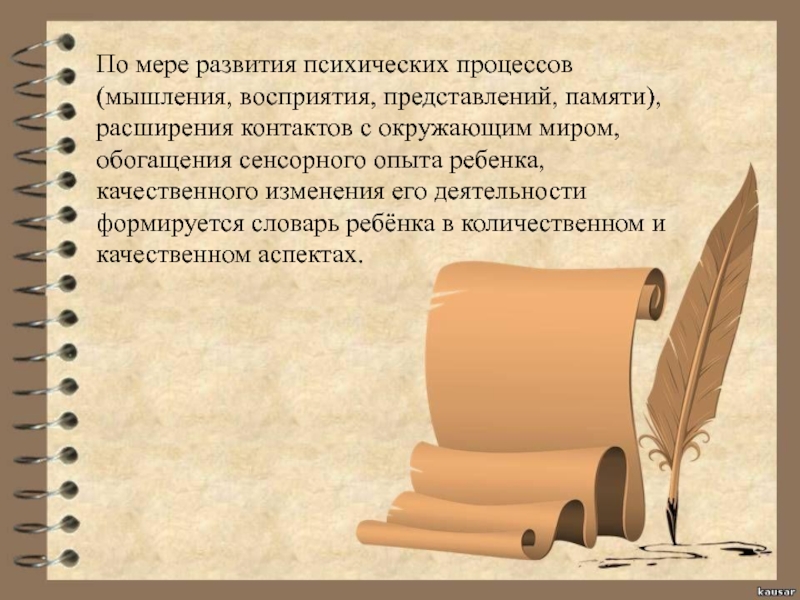 По мере развития психических процессов (мышления, восприятия, представлений, памяти), расширения контактов с окружающим миром, обогащения сенсорного опыта ребенка, качественного изменения его деятельности формируется словарь ребёнка в количественном и качественном аспектах.

kausar